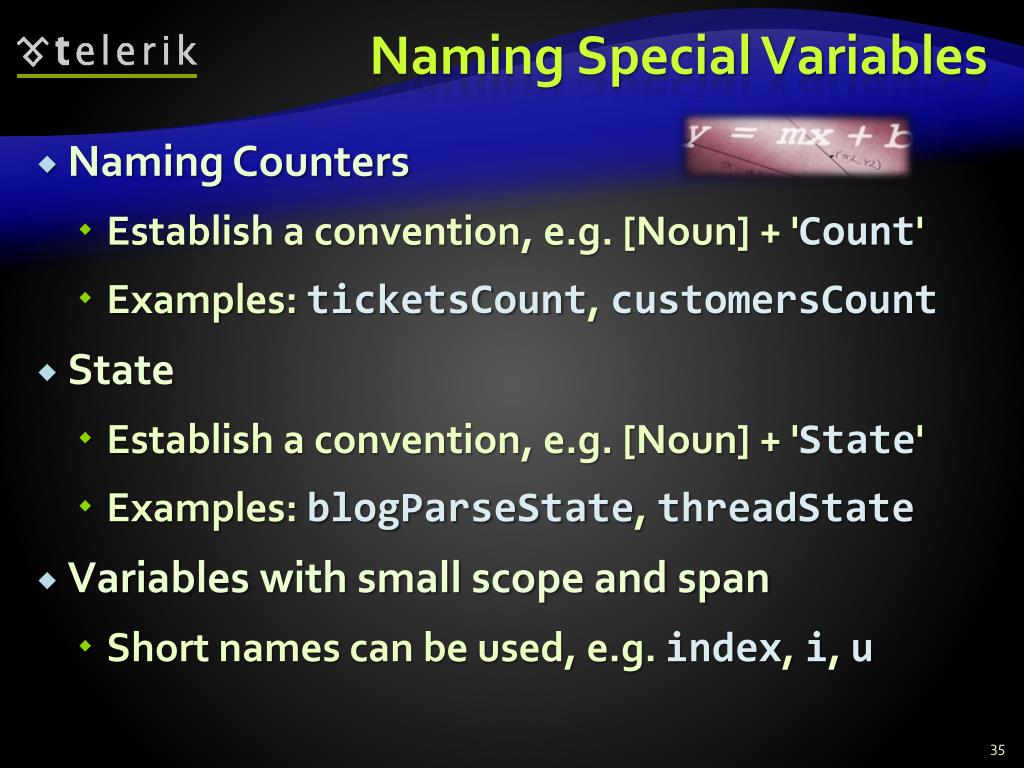 telerik

Naming Special Variables

$y = mx + b$

Naming Counters

Establish a convention, e.g. [Noun] + 'Count'

Examples: ticketsCount, customersCount

State

Establish a convention, e.g. [Noun] + 'State'

Examples: blogParseState, threadState

Variables with small scope and span

Short names can be used, e.g. index, i, u

35